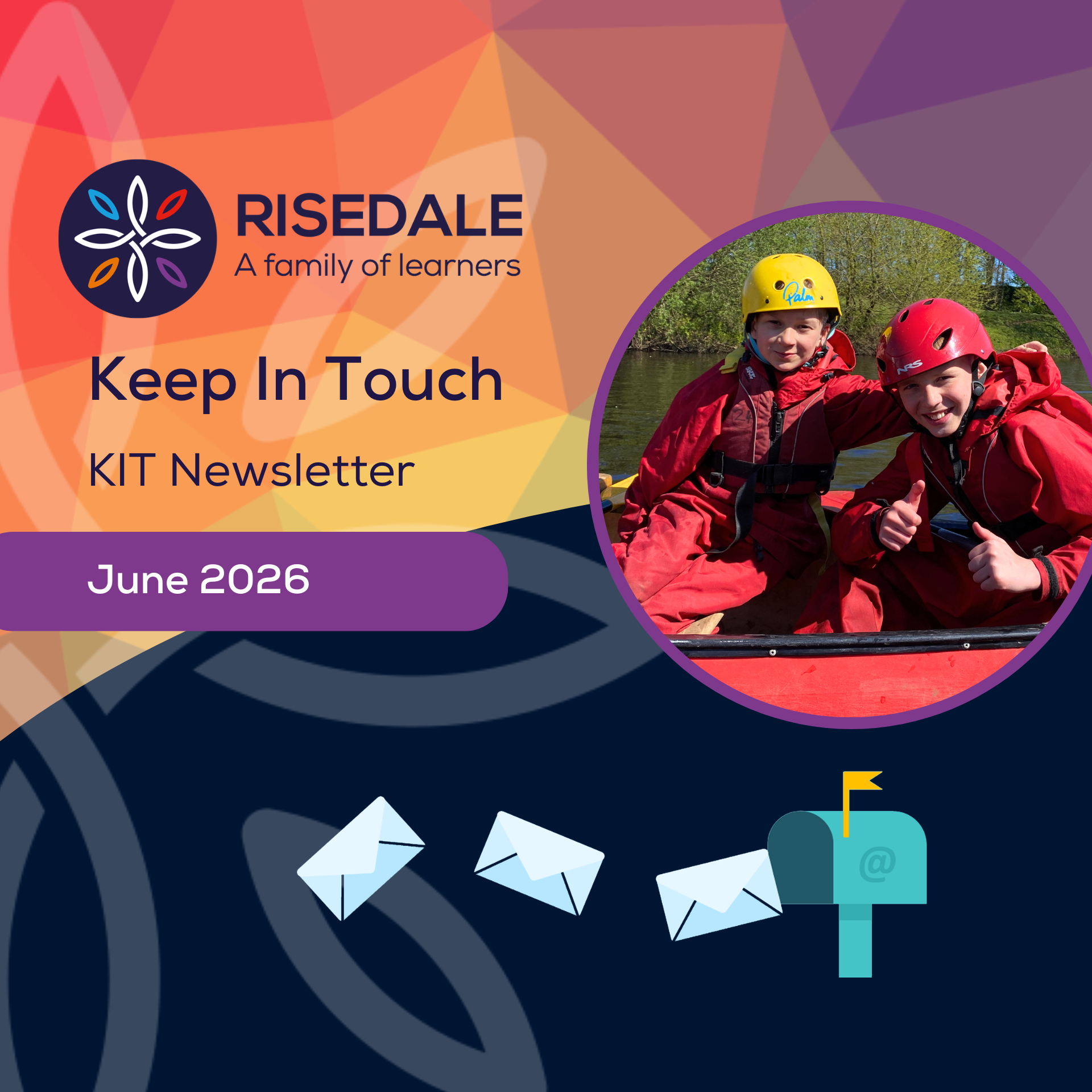 RISEDALE
A family of learners

Keep In Touch

KIT Newsletter

June 2026

Palm

NRS

@